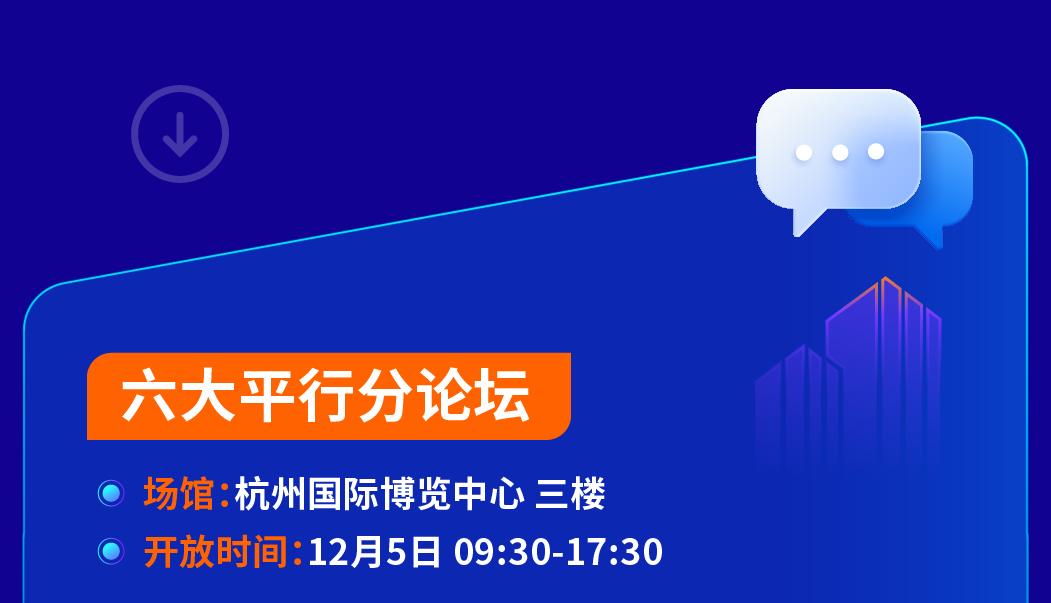 六大平行分论坛

场馆：杭州国际博览中心 三楼

开放时间：12月5日 09:30-17:30